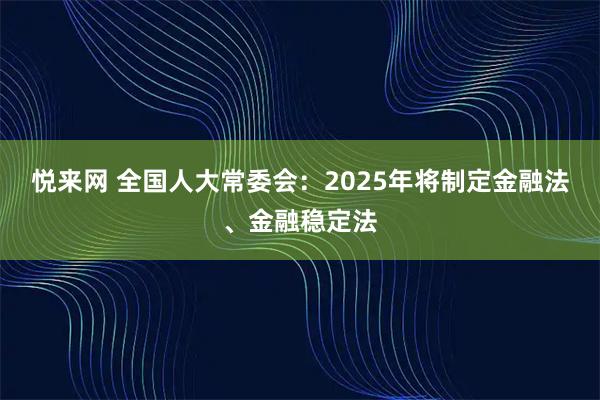 悦来网 全国人大常委会：2025年将制定金融法、金融稳定法